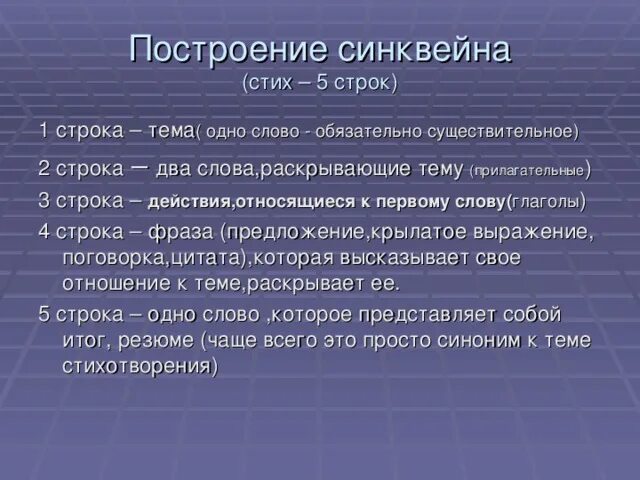 Построение синквейна
(стих – 5 строк)

1 строка – тема( одно слово - обязательно существительное)

2 строка – два слова,раскрывающие тему (прилагательные)

3 строка – действия,относящиеся к первому слову(глаголы)

4 строка – фраза (предложение,крылатое выражение, поговорка,цитата),которая высказывает свое отношение к теме,раскрывает ее.

5 строка – одно слово ,которое представляет собой итог, резюме (чаще всего это просто синоним к теме стихотворения)